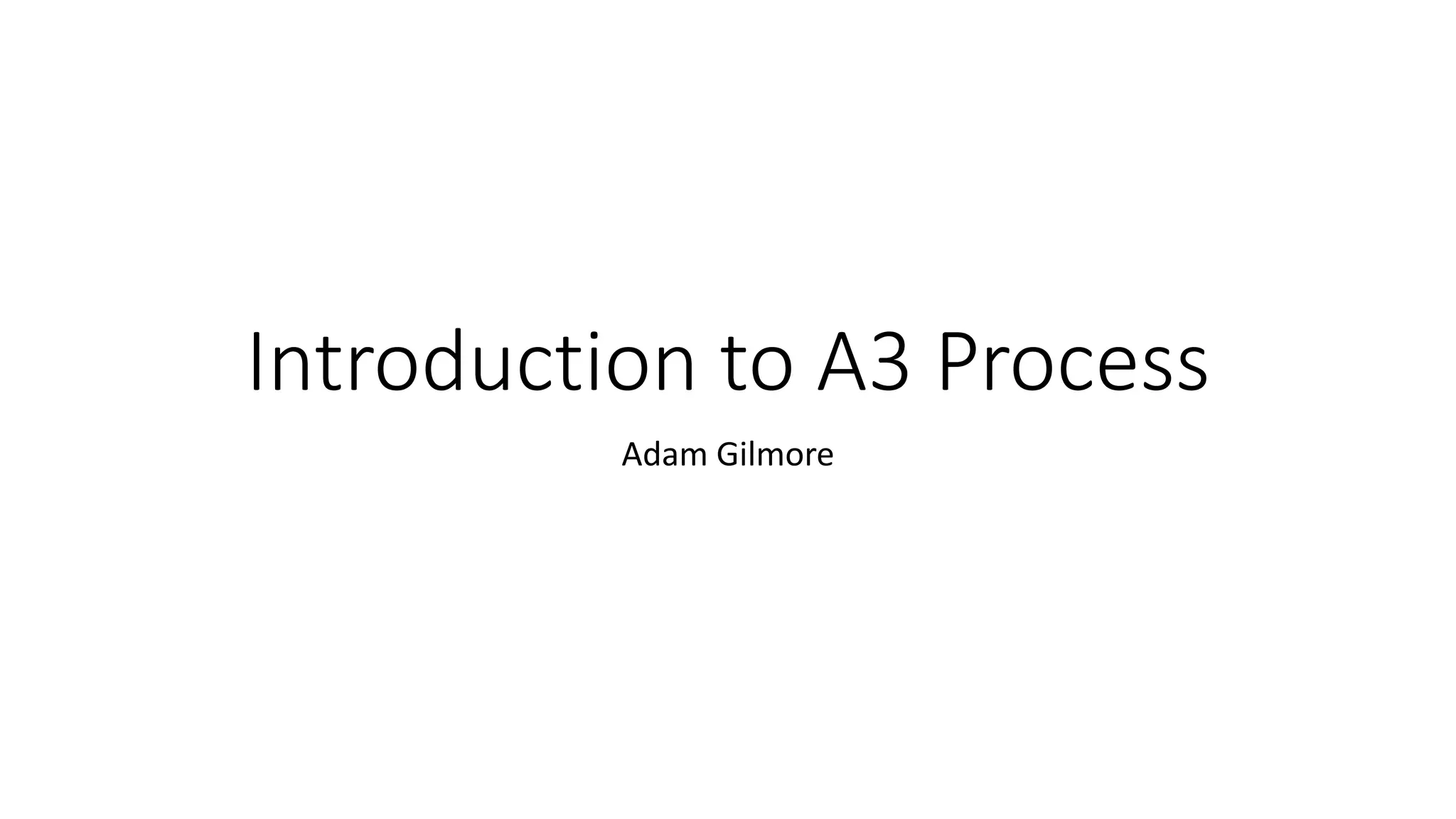 Introduction to A3 Process

Adam Gilmore